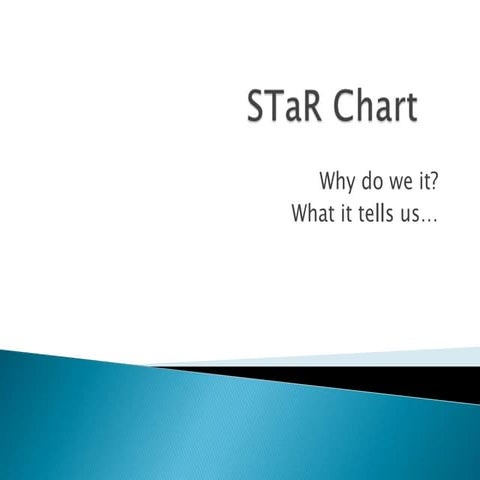 STaR Chart

Why do we it?
What it tells us...